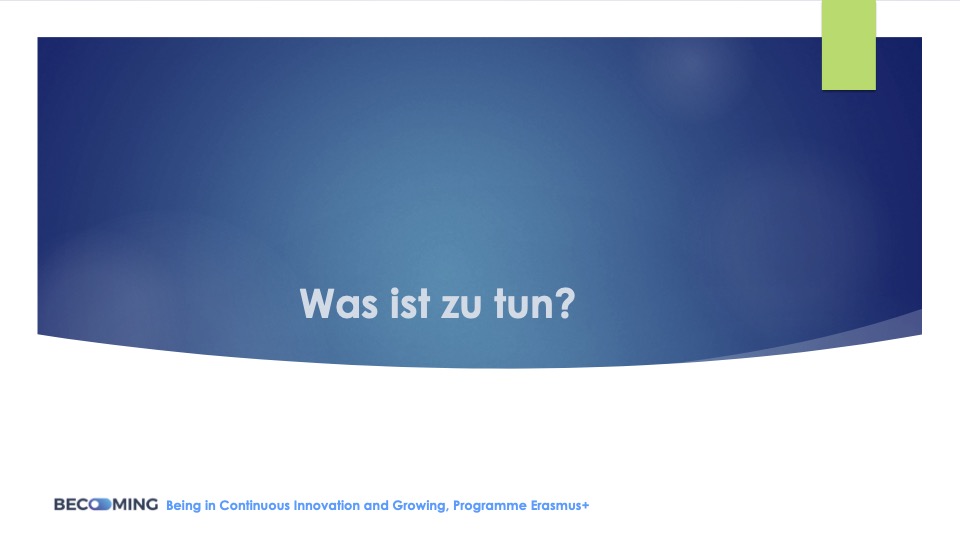 Was ist zu tun?

BECOMING Being in Continuous Innovation and Growing, Programme Erasmus+